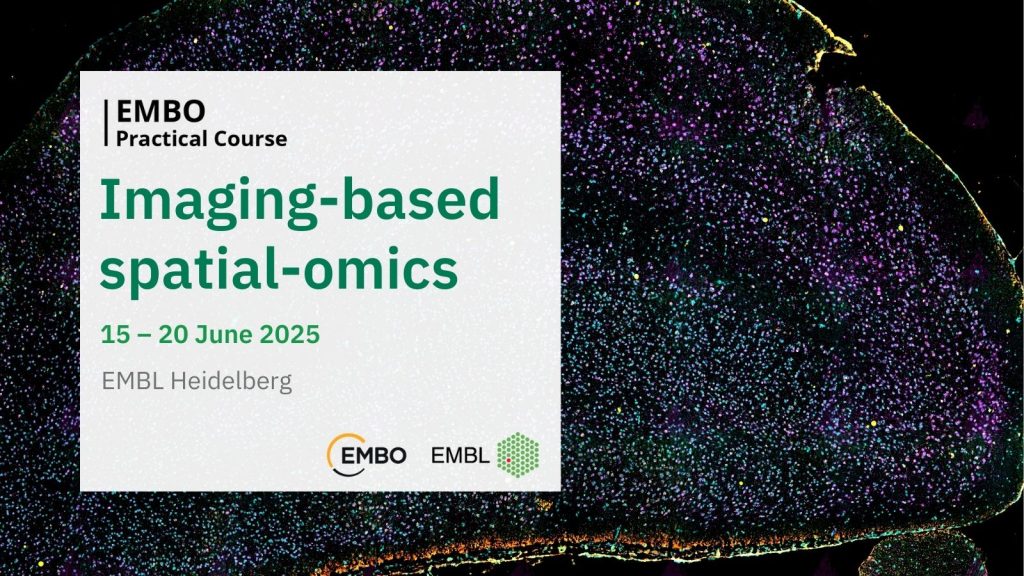 EMBO
Practical Course

Imaging-based spatial-omics

15 – 20 June 2025

EMBL Heidelberg

EMBO EMBL